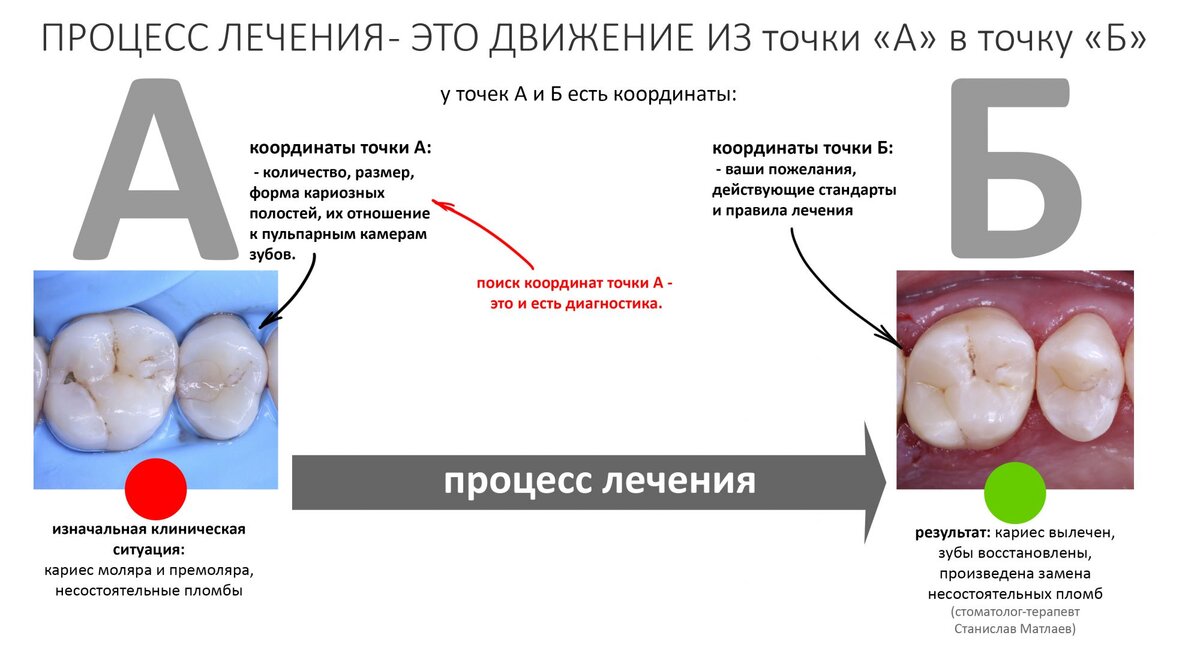 ПРОЦЕСС ЛЕЧЕНИЯ- ЭТО ДВИЖЕНИЕ ИЗ точки «А» в точку «Б»

у точек А и Б есть координаты:

А

координаты точки А:
- количество, размер, форма кариозных полостей, их отношение к пульпарным камерам зубов.

поиск координат точки А - это и есть диагностика.

Б

координаты точки Б:
- ваши пожелания, действующие стандарты и правила лечения

процесс лечения

изначальная клиническая ситуация:
кариес моляра и премоляра, несостоятельные пломбы

результат: кариес вылечен, зубы восстановлены, произведена замена несостоятельных пломб
(стоматолог-терапевт Станислав Матлаев)